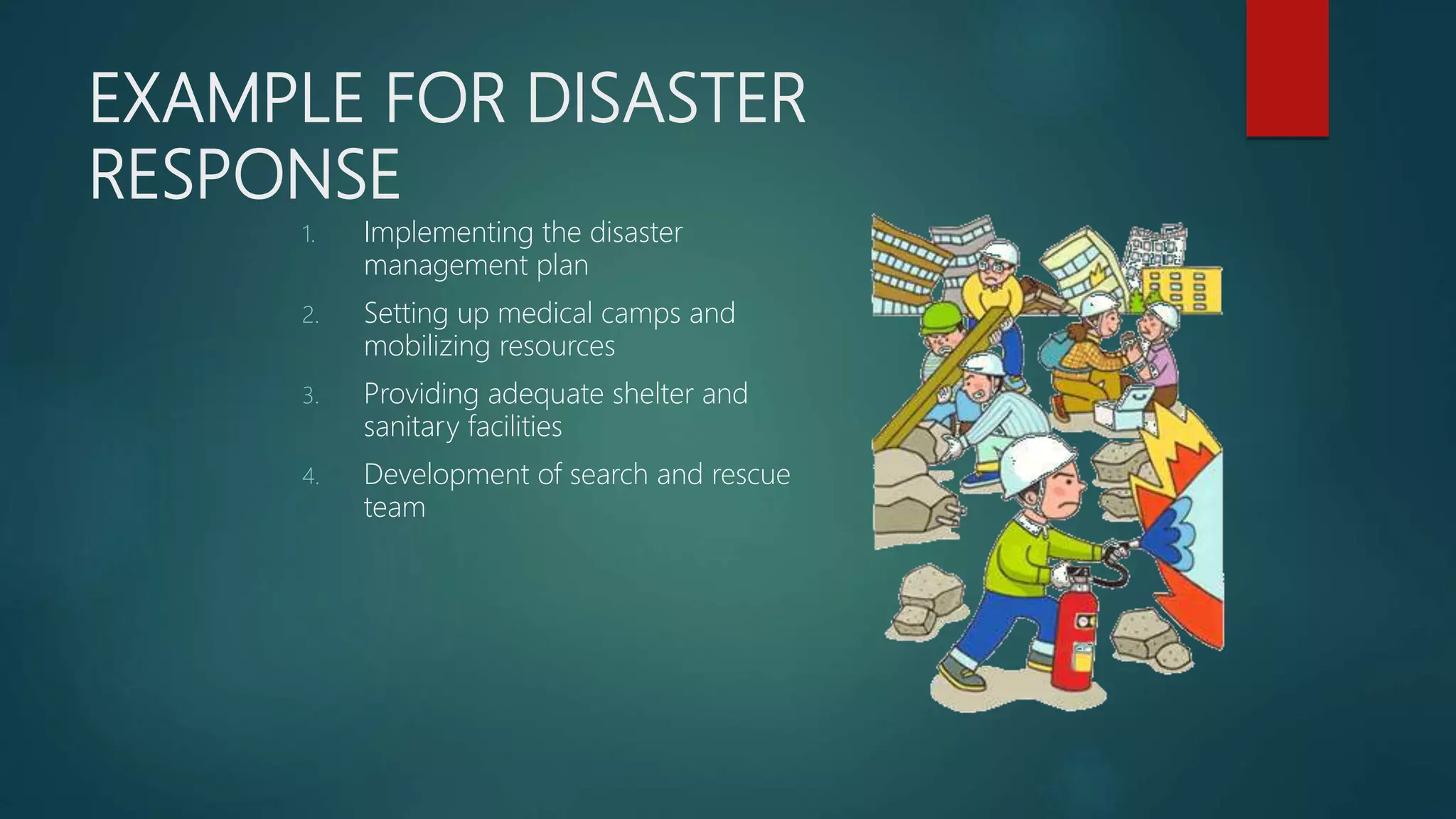 EXAMPLE FOR DISASTER RESPONSE

1. Implementing the disaster management plan
2. Setting up medical camps and mobilizing resources
3. Providing adequate shelter and sanitary facilities
4. Development of search and rescue team